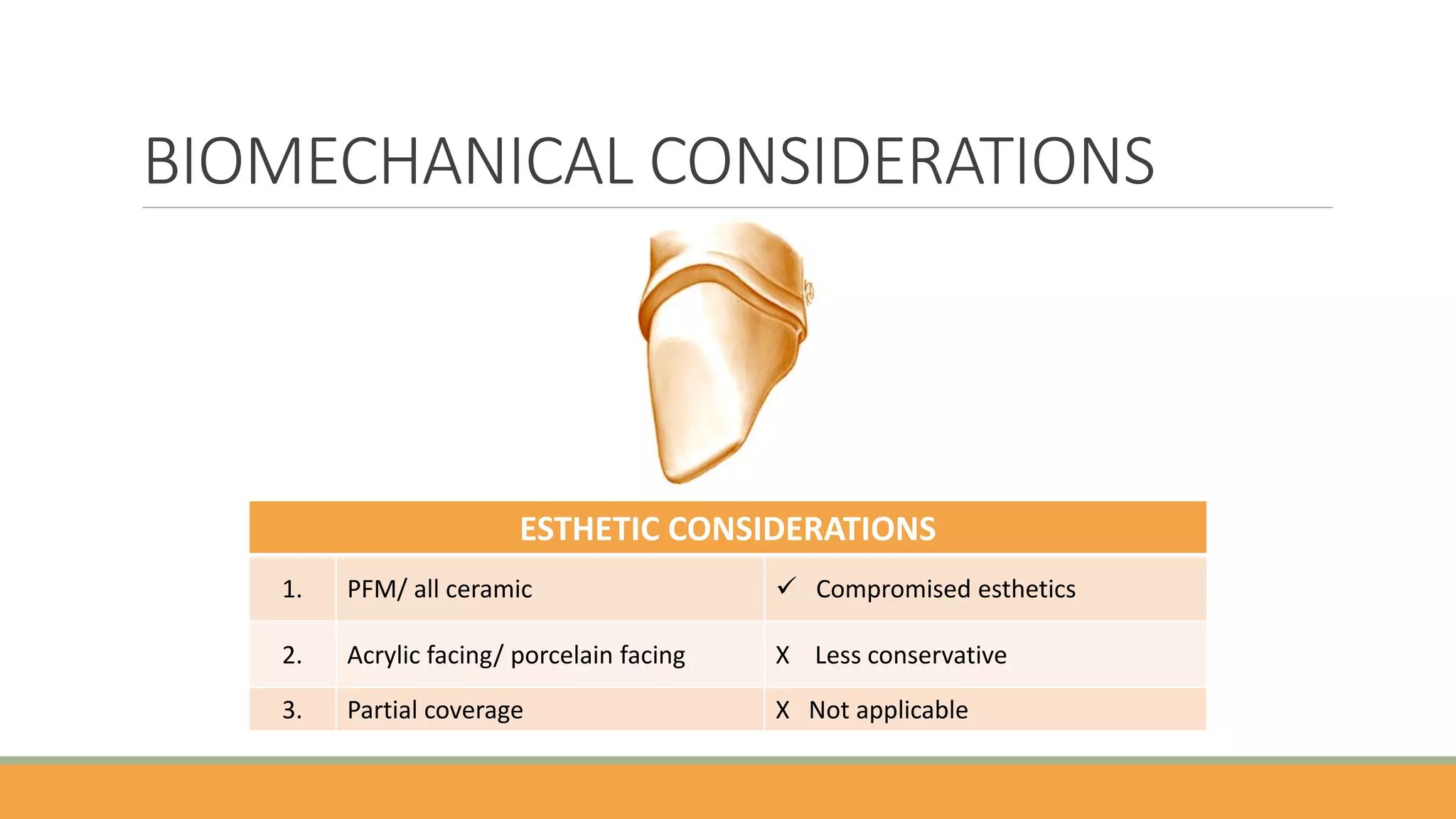 BIOMECHANICAL CONSIDERATIONS

| ESTHETIC CONSIDERATIONS | | |
|---|---|---|
| 1. | PFM/ all ceramic | ✓ Compromised esthetics |
| 2. | Acrylic facing/ porcelain facing | X Less conservative |
| 3. | Partial coverage | X Not applicable |